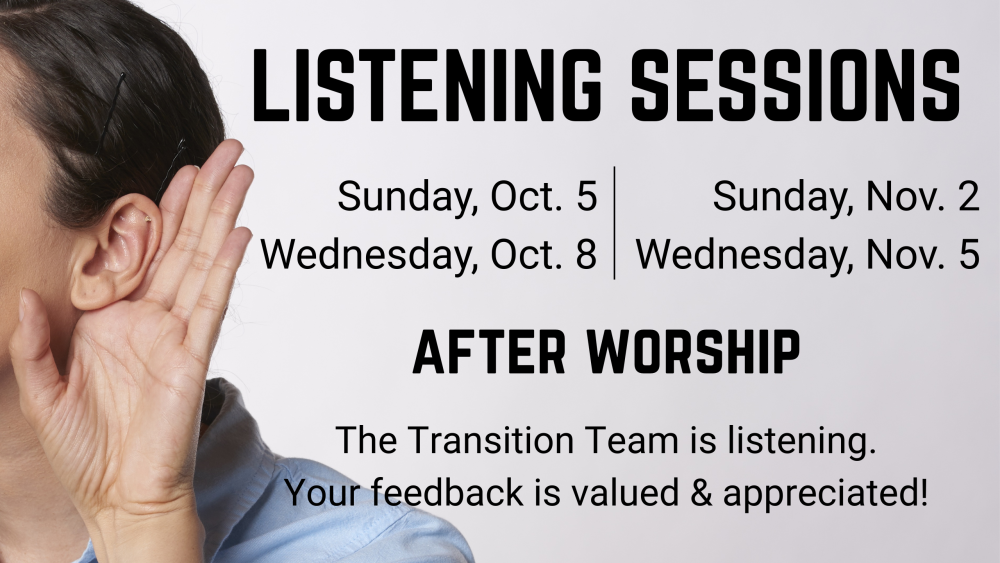 LISTENING SESSIONS

Sunday, Oct. 5
Wednesday, Oct. 8

Sunday, Nov. 2
Wednesday, Nov. 5

AFTER WORSHIP

The Transition Team is listening.
Your feedback is valued & appreciated!